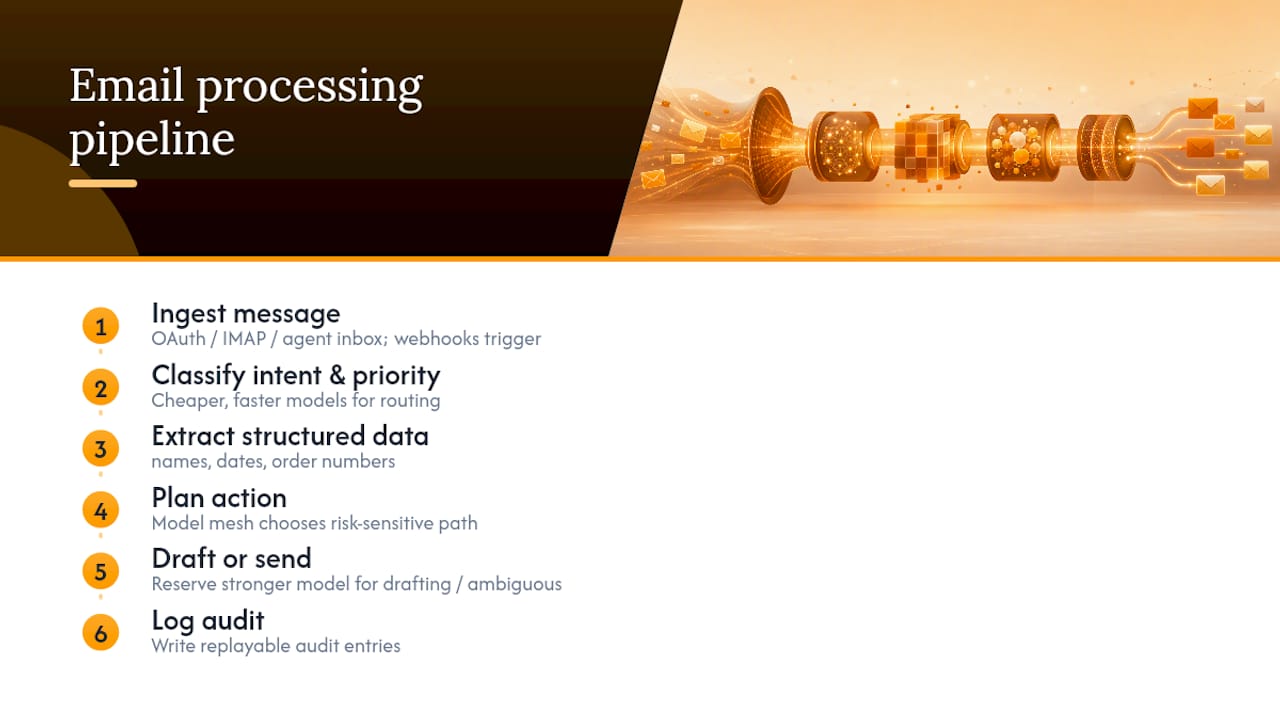 Email processing pipeline

1
Ingest message
OAuth / IMAP / agent inbox; webhooks trigger

2
Classify intent & priority
Cheaper, faster models for routing

3
Extract structured data
names, dates, order numbers

4
Plan action
Model mesh chooses risk-sensitive path

5
Draft or send
Reserve stronger model for drafting / ambiguous

6
Log audit
Write replayable audit entries